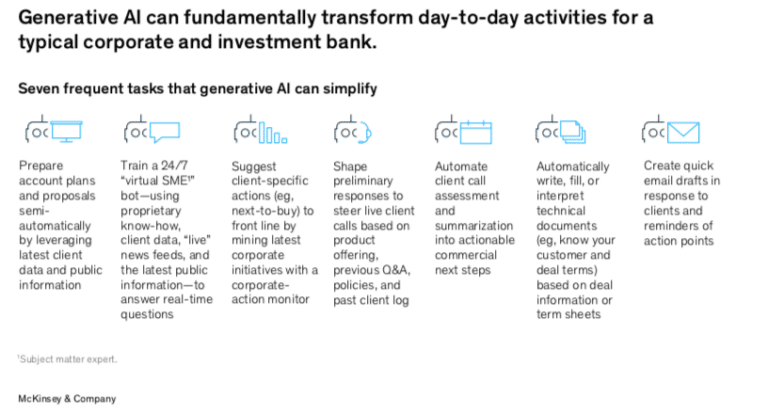 Generative AI can fundamentally transform day-to-day activities for a typical corporate and investment bank.

Seven frequent tasks that generative AI can simplify

Prepare account plans and proposals semi-automatically by leveraging latest client data and public information

Train a 24/7 "virtual SME$^1$" bot—using proprietary know-how, client data, "live" news feeds, and the latest public information—to answer real-time questions

Suggest client-specific actions (eg, next-to-buy) to front line by mining latest corporate initiatives with a corporate-action monitor

Shape preliminary responses to steer live client calls based on product offering, previous Q&A, policies, and past client log

Automate client call assessment and summarization into actionable commercial next steps

Automatically write, fill, or interpret technical documents (eg, know your customer and deal terms) based on deal information or term sheets

Create quick email drafts in response to clients and reminders of action points

$^1$Subject matter expert.

McKinsey & Company